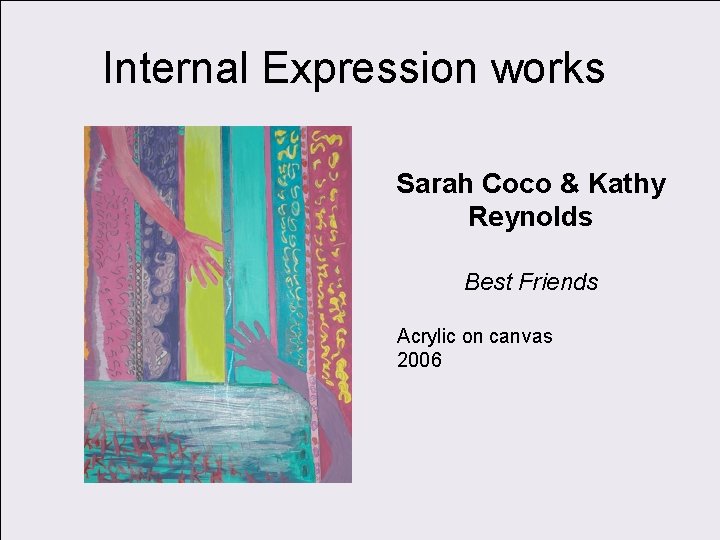 Internal Expression works

Sarah Coco & Kathy Reynolds

Best Friends

Acrylic on canvas
2006